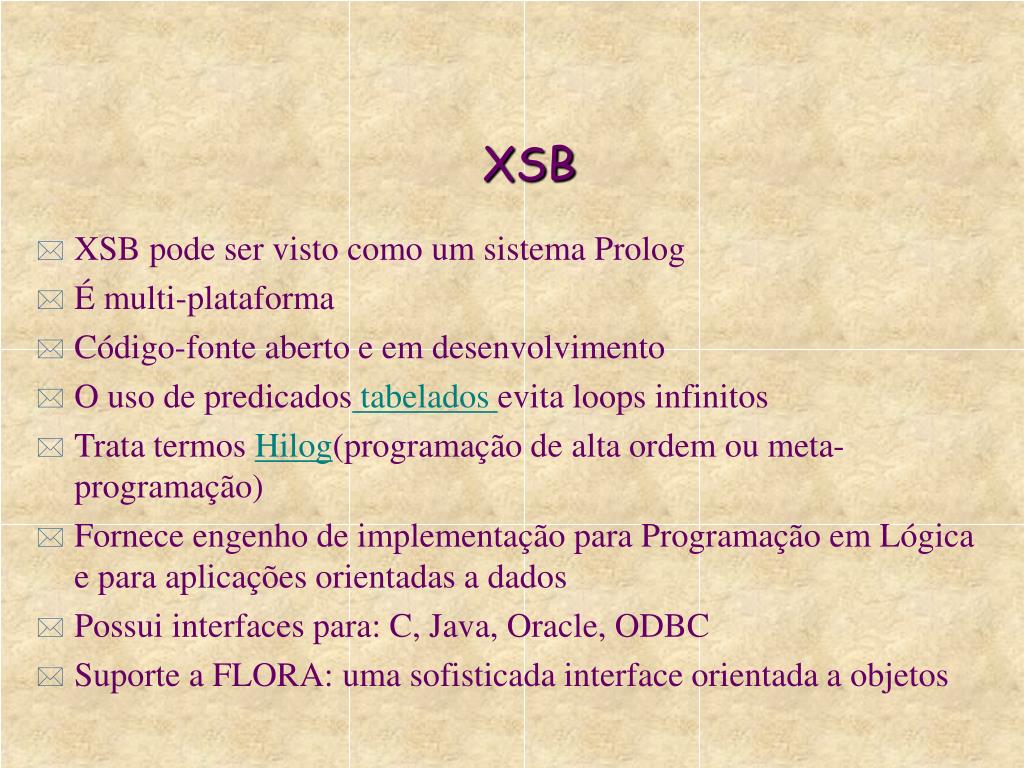 XSB

XSB pode ser visto como um sistema Prolog

É multi-plataforma

Código-fonte aberto e em desenvolvimento

O uso de predicados tabelados evita loops infinitos

Trata termos Hilog(programação de alta ordem ou meta-programação)

Fornece engenho de implementação para Programação em Lógica e para aplicações orientadas a dados

Possui interfaces para: C, Java, Oracle, ODBC

Suporte a FLORA: uma sofisticada interface orientada a objetos